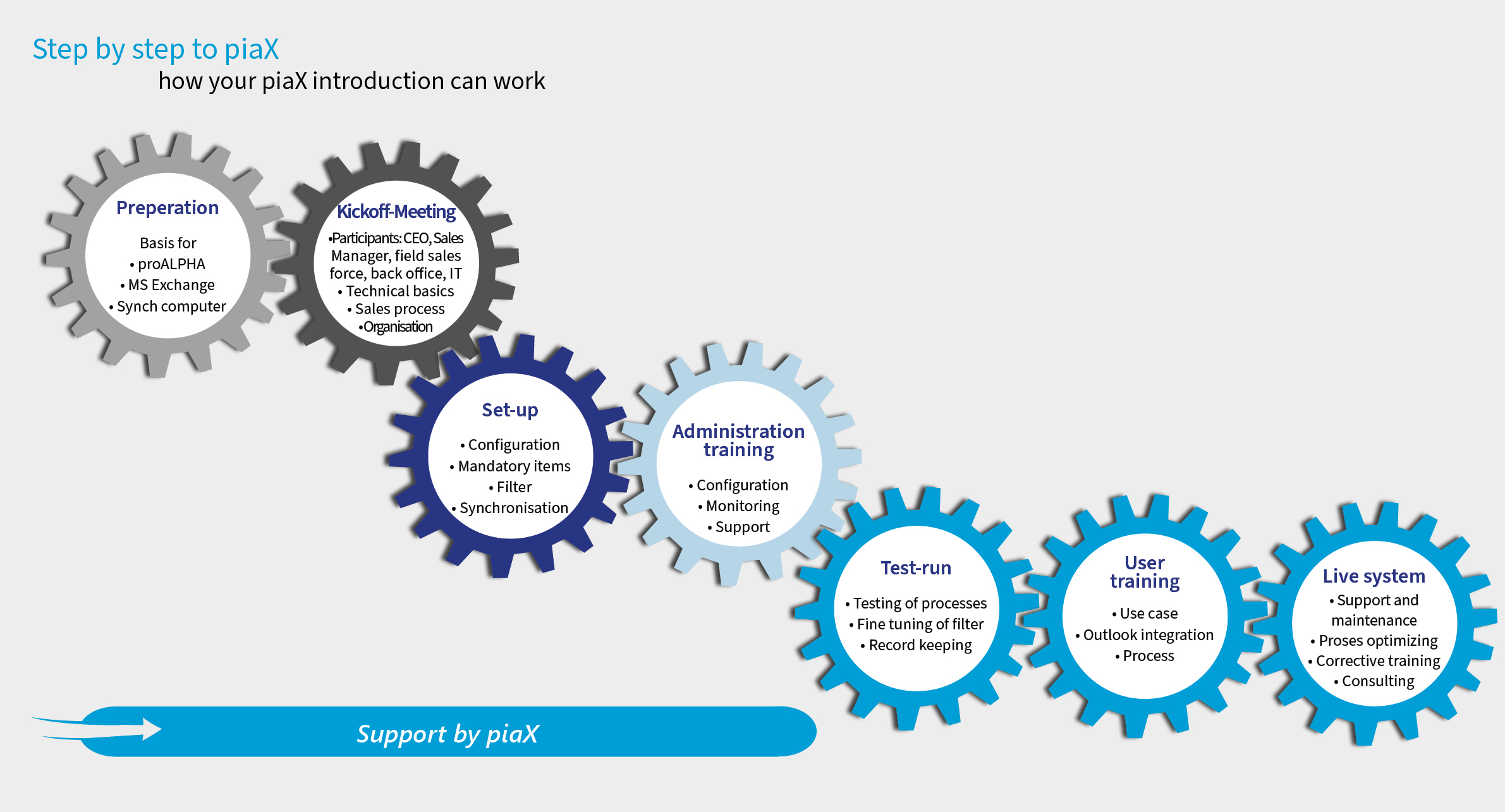 Step by step to piaX
how your piaX introduction can work

Preperation
Basis for
• proALPHA
• MS Exchange
• Synch computer

Kickoff-Meeting
•Participants: CEO, Sales Manager, field sales force, back office, IT
• Technical basics
• Sales process
•Organisation

Set-up
• Configuration
• Mandatory items
• Filter
• Synchronisation

Administration training
• Configuration
• Monitoring
• Support

Test-run
• Testing of processes
• Fine tuning of filter
• Record keeping

User training
• Use case
• Outlook integration
• Process

Live system
• Support and maintenance
• Proses optimizing
• Corrective training
• Consulting

Support by piaX